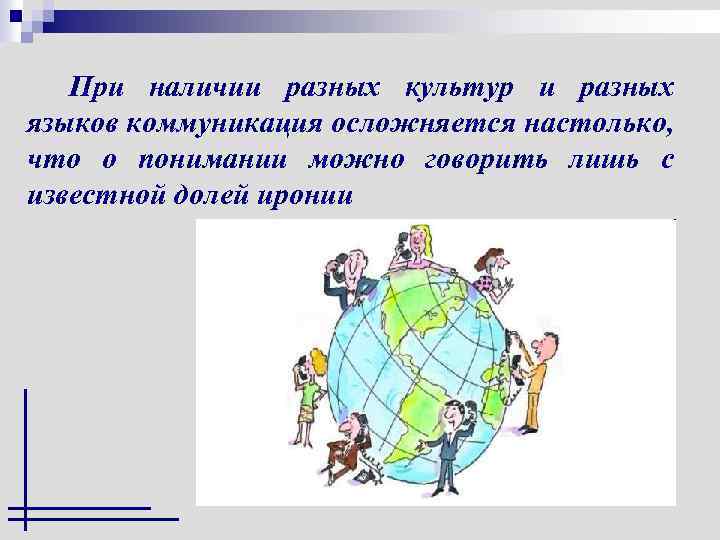 При наличии разных культур и разных языков коммуникация осложняется настолько, что о понимании можно говорить лишь с известной долей иронии